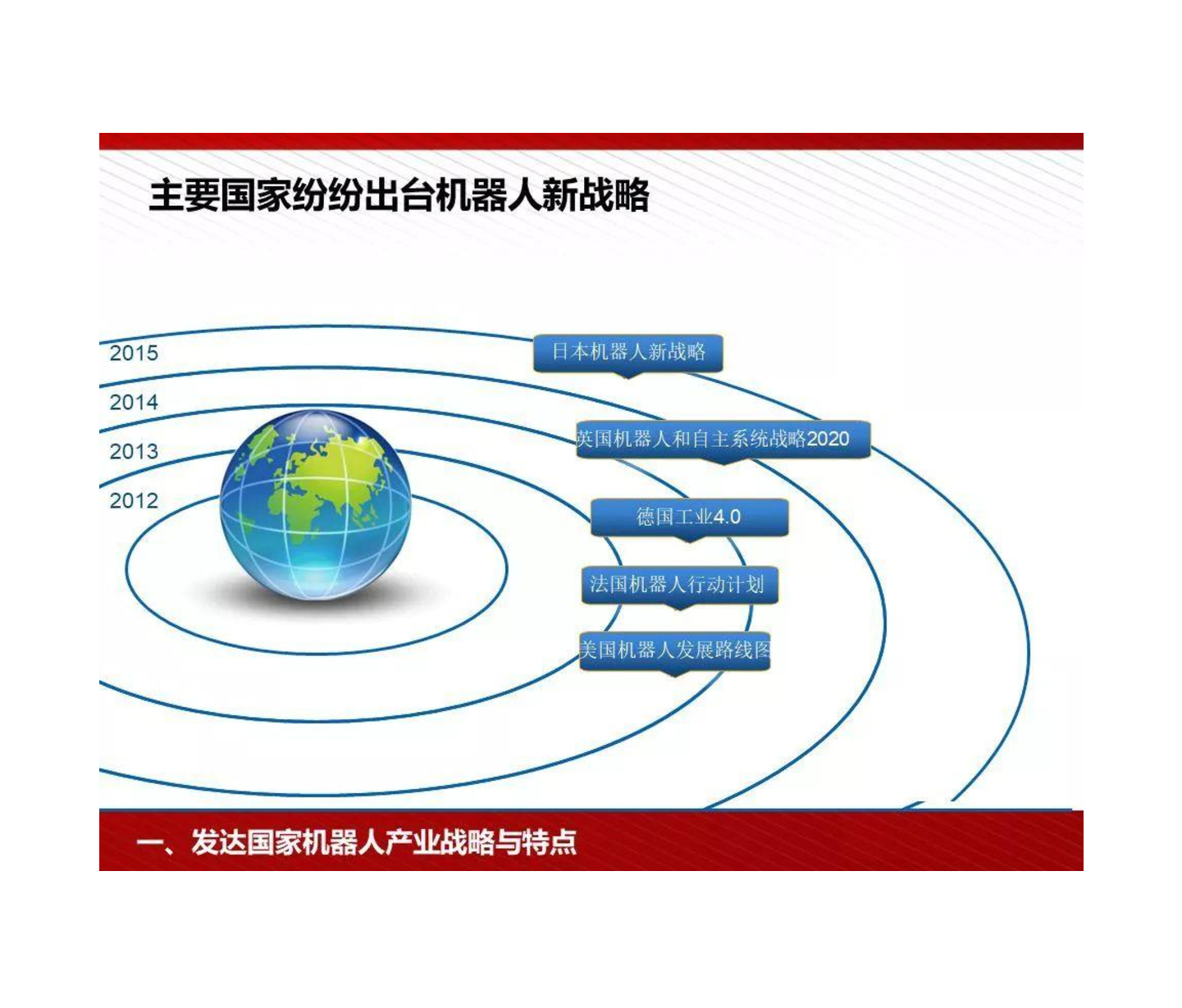 主要国家纷纷出台机器人新战略

2015

2014

2013

2012

日本机器人新战略

英国机器人和自主系统战略2020

德国工业4.0

法国机器人行动计划

美国机器人发展路线图

一、发达国家机器人产业战略与特点